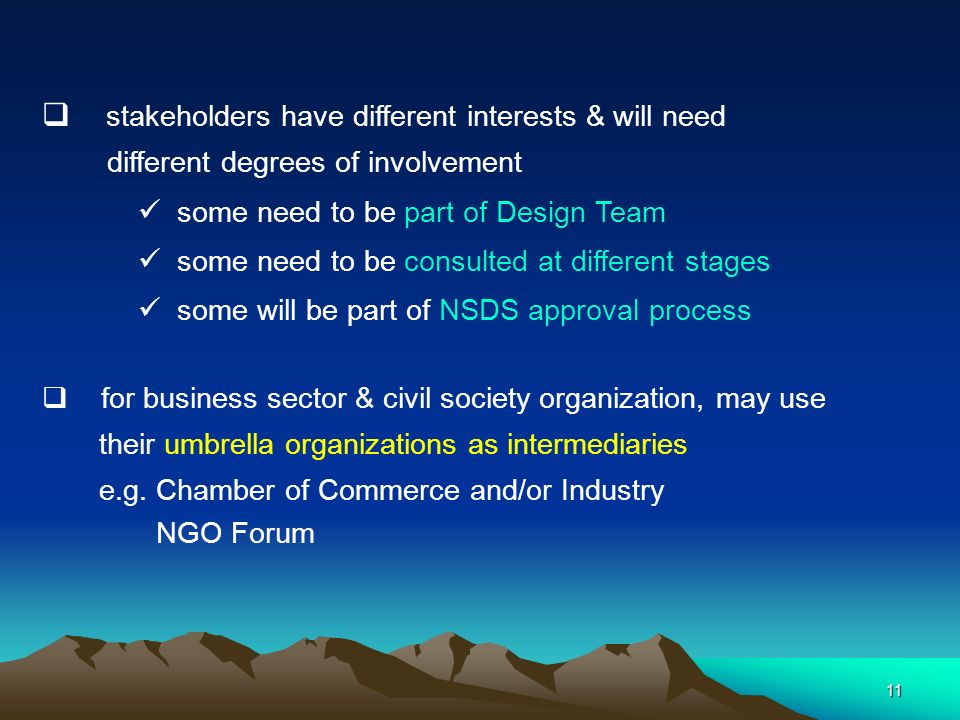 ❑ stakeholders have different interests & will need different degrees of involvement

✓ some need to be part of Design Team

✓ some need to be consulted at different stages

✓ some will be part of NSDS approval process

❑ for business sector & civil society organization, may use their umbrella organizations as intermediaries
e.g. Chamber of Commerce and/or Industry
NGO Forum

11